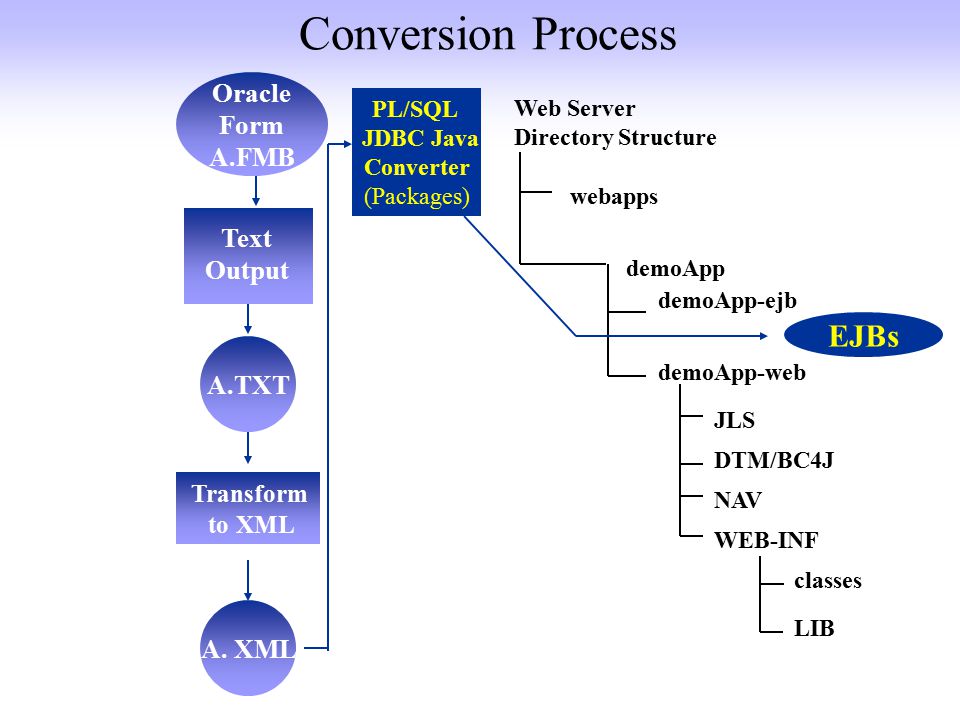 Conversion Process

Oracle Form A.FMB

Text Output

A.TXT

Transform to XML

A. XML

PL/SQL JDBC Java Converter (Packages)

Web Server Directory Structure

webapps

demoApp

demoApp-ejb

EJBs

demoApp-web

JLS

DTM/BC4J

NAV

WEB-INF

classes

LIB